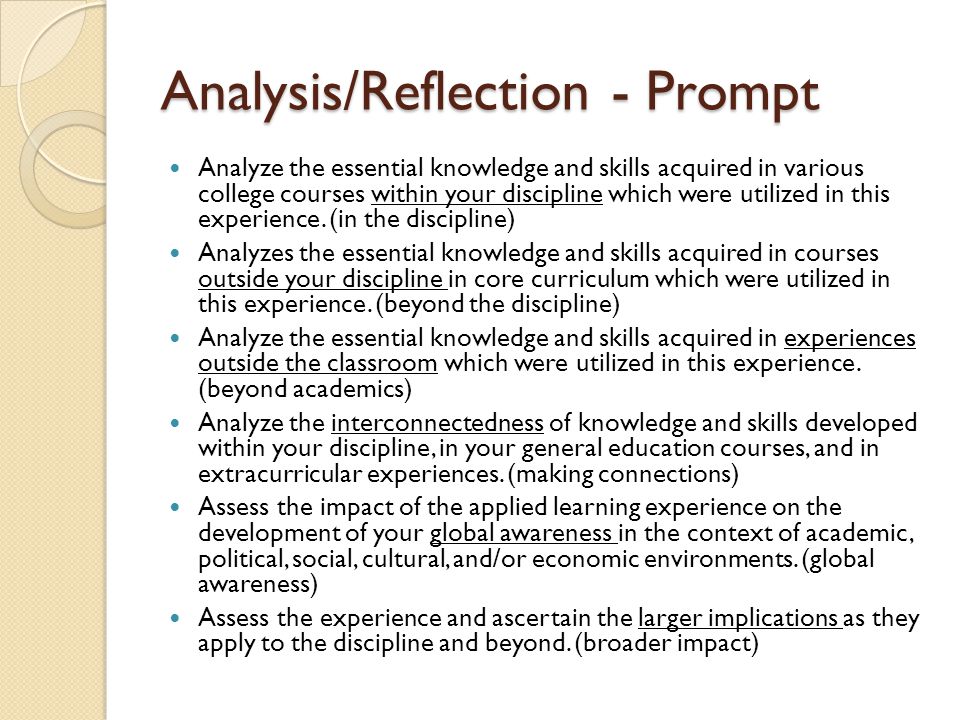 Analysis/Reflection - Prompt

- Analyze the essential knowledge and skills acquired in various college courses within your discipline which were utilized in this experience. (in the discipline)
- Analyzes the essential knowledge and skills acquired in courses outside your discipline in core curriculum which were utilized in this experience. (beyond the discipline)
- Analyze the essential knowledge and skills acquired in experiences outside the classroom which were utilized in this experience. (beyond academics)
- Analyze the interconnectedness of knowledge and skills developed within your discipline, in your general education courses, and in extracurricular experiences. (making connections)
- Assess the impact of the applied learning experience on the development of your global awareness in the context of academic, political, social, cultural, and/or economic environments. (global awareness)
- Assess the experience and ascertain the larger implications as they apply to the discipline and beyond. (broader impact)